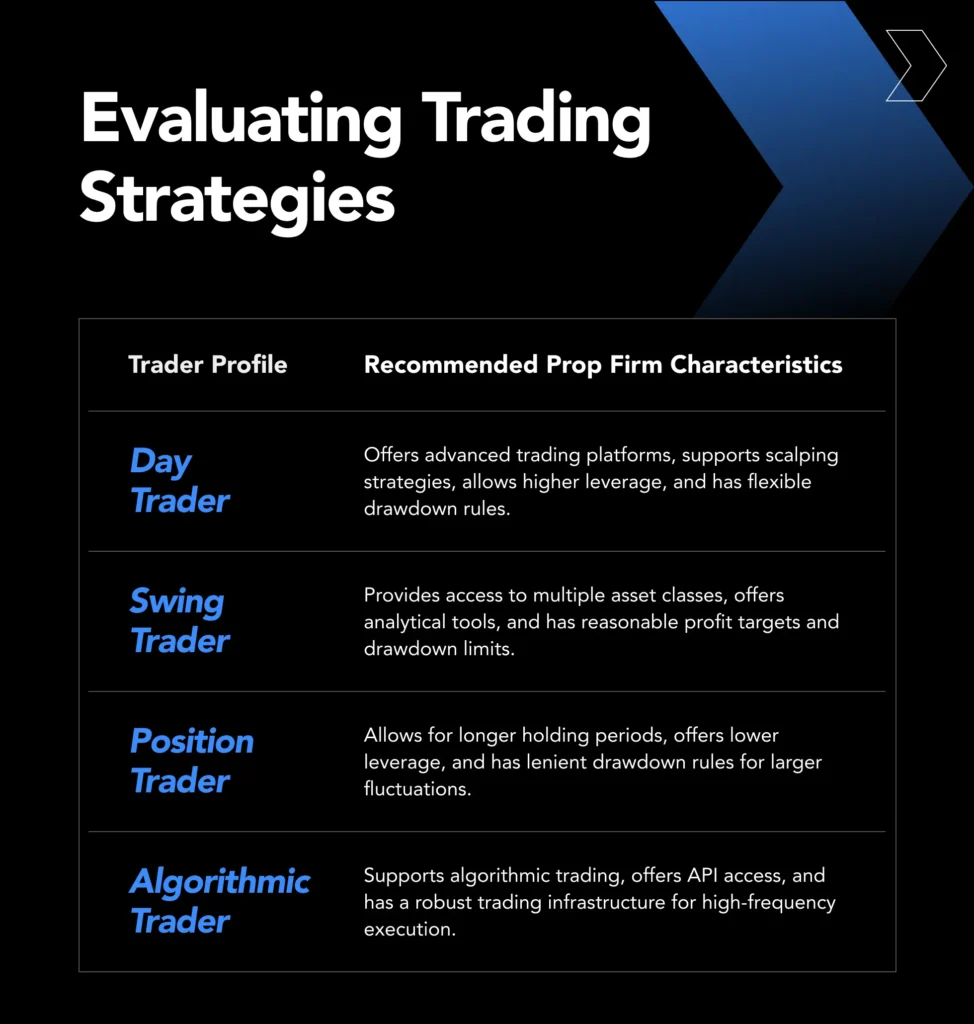 Evaluating Trading Strategies

| Trader Profile | Recommended Prop Firm Characteristics |
|---|---|
| Day Trader | Offers advanced trading platforms, supports scalping strategies, allows higher leverage, and has flexible drawdown rules. |
| Swing Trader | Provides access to multiple asset classes, offers analytical tools, and has reasonable profit targets and drawdown limits. |
| Position Trader | Allows for longer holding periods, offers lower leverage, and has lenient drawdown rules for larger fluctuations. |
| Algorithmic Trader | Supports algorithmic trading, offers API access, and has a robust trading infrastructure for high-frequency execution. |